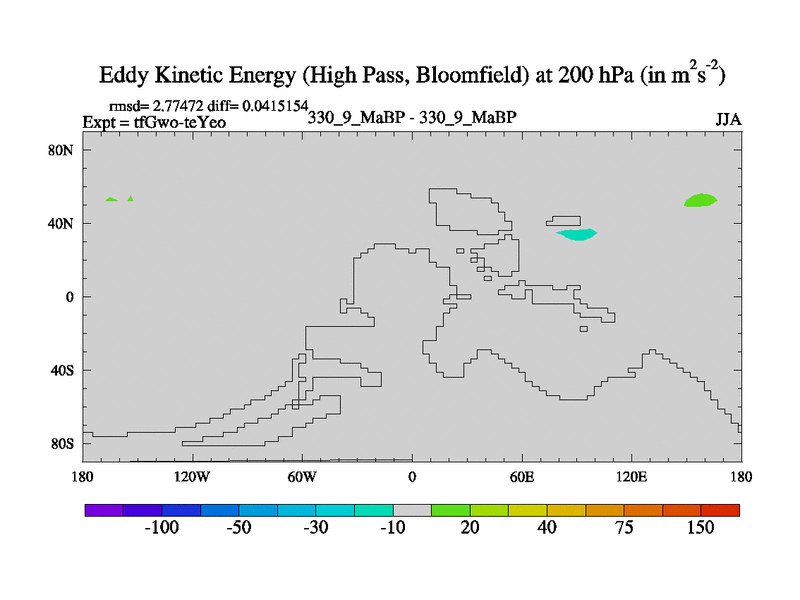 Eddy Kinetic Energy (High Pass, Bloomfield) at 200 hPa (in $m^2s^{-2}$)

rmsd= 2.77472 diff= 0.0415154
Expt = tfGwo-teYeo
330_9_MaBP - 330_9_MaBP
JJA

80N
40N
0
40S
80S

180
120W
60W
0
60E
120E
180

-100
-50
-30
-10
20
40
75
150